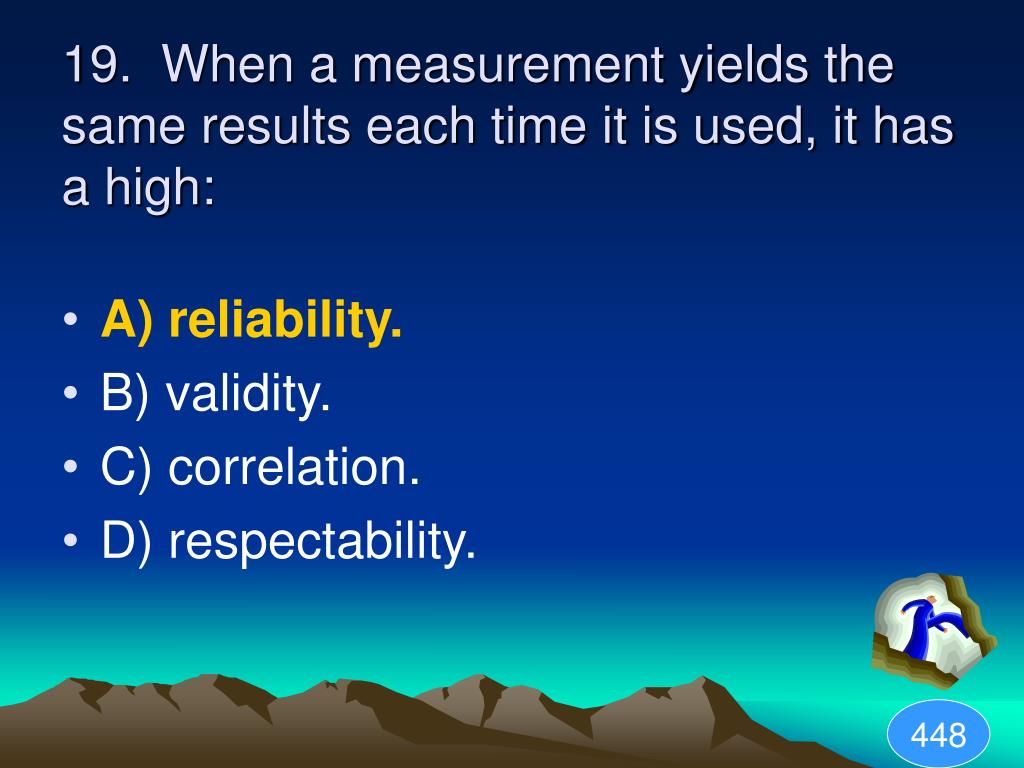 19. When a measurement yields the same results each time it is used, it has a high:

• A) reliability.
• B) validity.
• C) correlation.
• D) respectability.

448